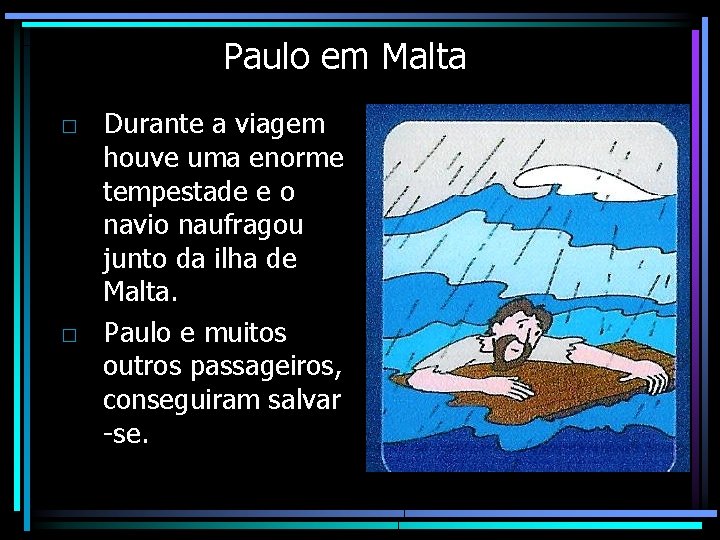 Paulo em Malta

□ Durante a viagem houve uma enorme tempestade e o navio naufragou junto da ilha de Malta.

□ Paulo e muitos outros passageiros, conseguiram salvar -se.